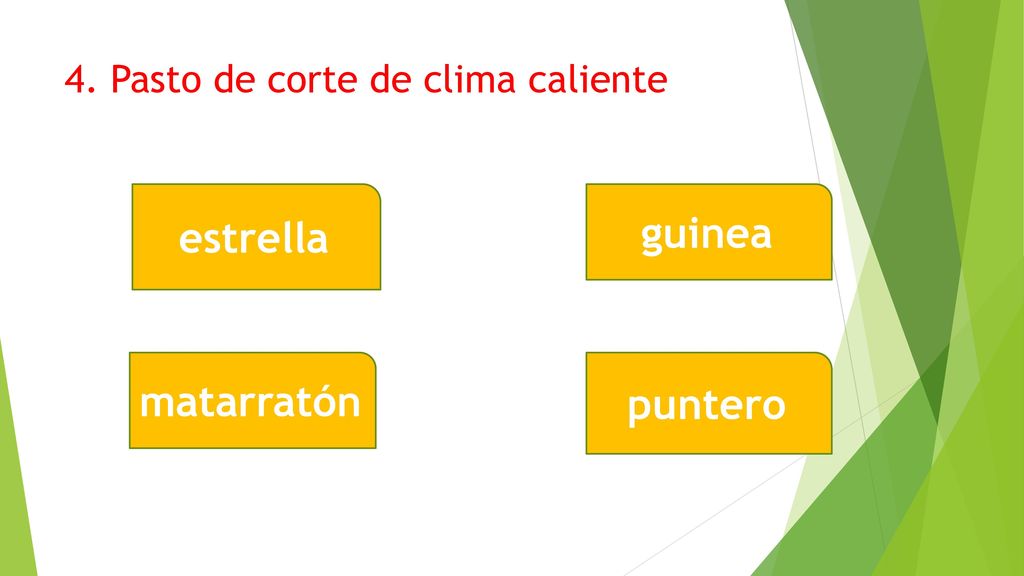 4. Pasto de corte de clima caliente

estrella

guinea

matarratón

puntero